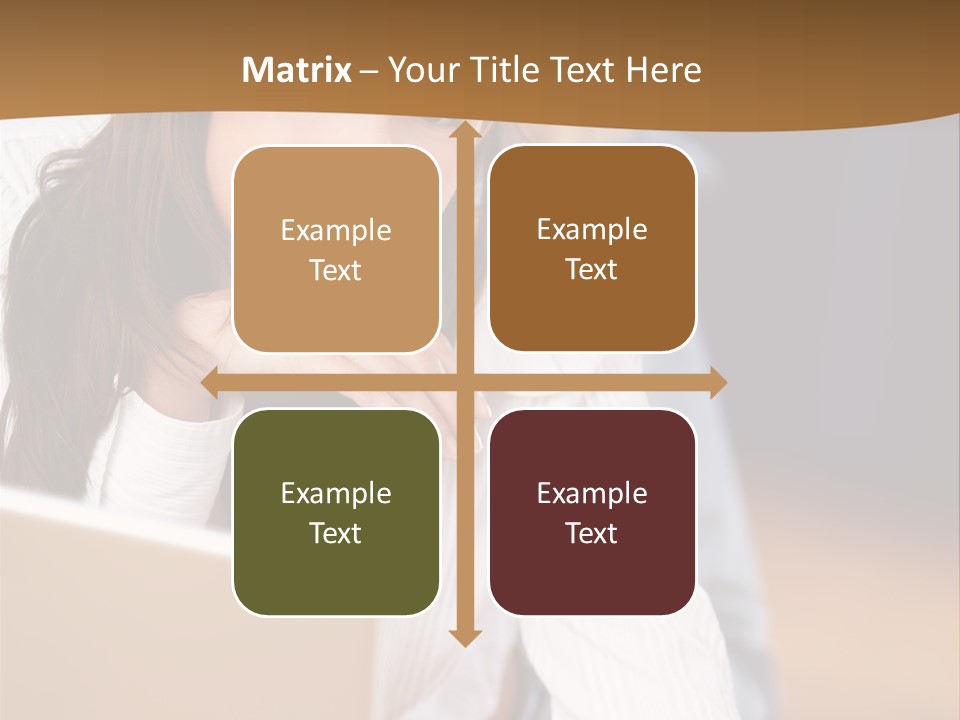 Matrix – Your Title Text Here

Example Text

Example Text

Example Text

Example Text